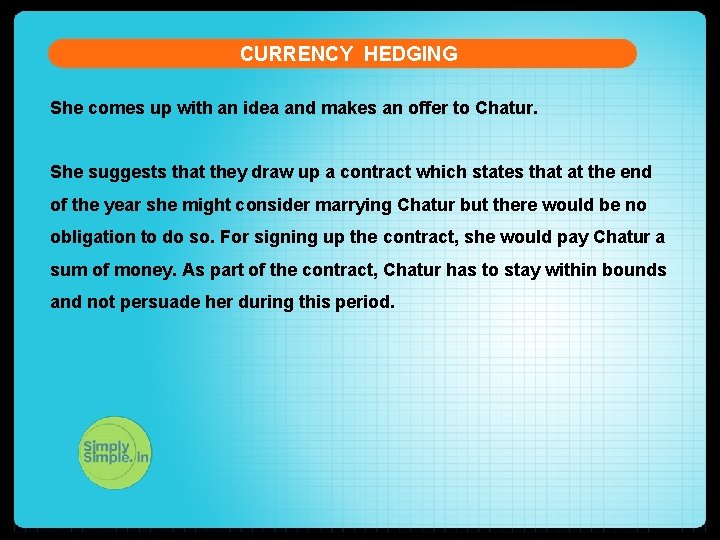 CURRENCY HEDGING

She comes up with an idea and makes an offer to Chatur.

She suggests that they draw up a contract which states that at the end of the year she might consider marrying Chatur but there would be no obligation to do so. For signing up the contract, she would pay Chatur a sum of money. As part of the contract, Chatur has to stay within bounds and not persuade her during this period.

Simply Simple.in